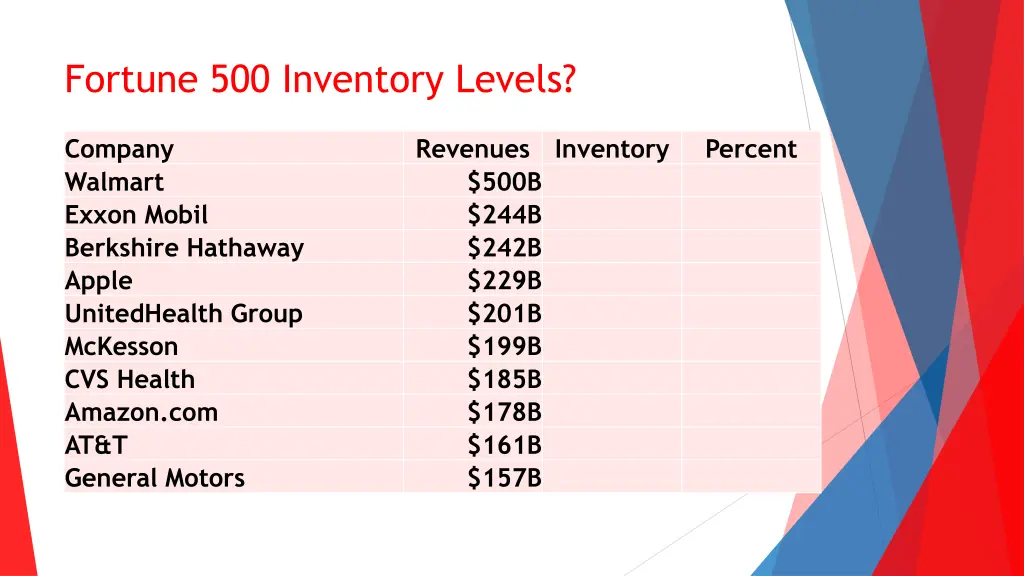 Fortune 500 Inventory Levels?

| Company | Revenues | Inventory | Percent |
|---|---|---|---|
| Walmart | \$500B | | |
| Exxon Mobil | \$244B | | |
| Berkshire Hathaway | \$242B | | |
| Apple | \$229B | | |
| UnitedHealth Group | \$201B | | |
| McKesson | \$199B | | |
| CVS Health | \$185B | | |
| Amazon.com | \$178B | | |
| AT&T | \$161B | | |
| General Motors | \$157B | | |